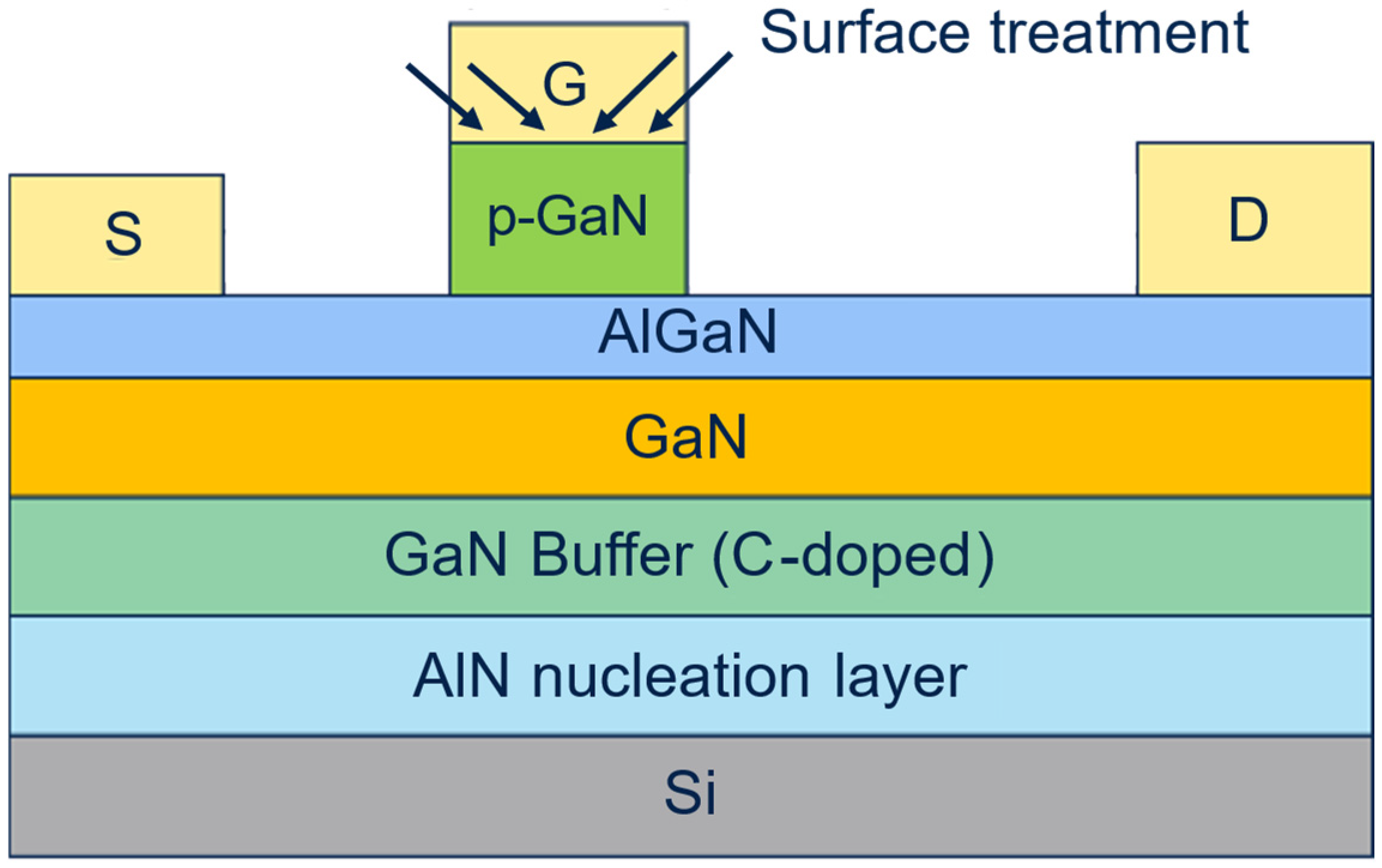 Surface treatment

G

S

p-GaN

D

AlGaN

GaN

GaN Buffer (C-doped)

AlN nucleation layer

Si